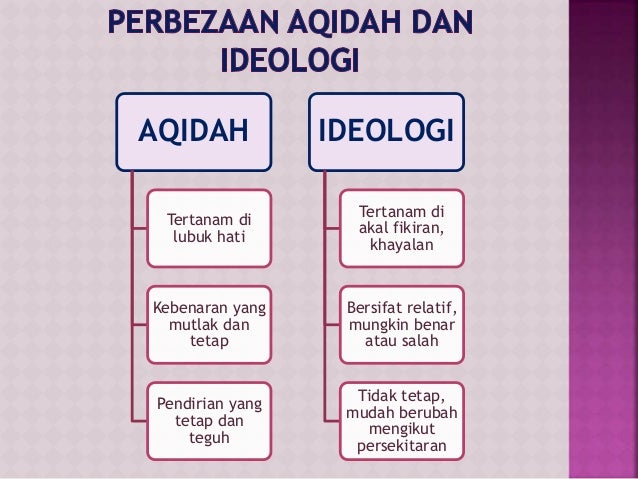 PERBEZAAN AQIDAH DAN IDEOLOGI

AQIDAH

Tertanam di lubuk hati

Kebenaran yang mutlak dan tetap

Pendirian yang tetap dan teguh

IDEOLOGI

Tertanam di akal fikiran, khayalan

Bersifat relatif, mungkin benar atau salah

Tidak tetap, mudah berubah mengikut persekitaran